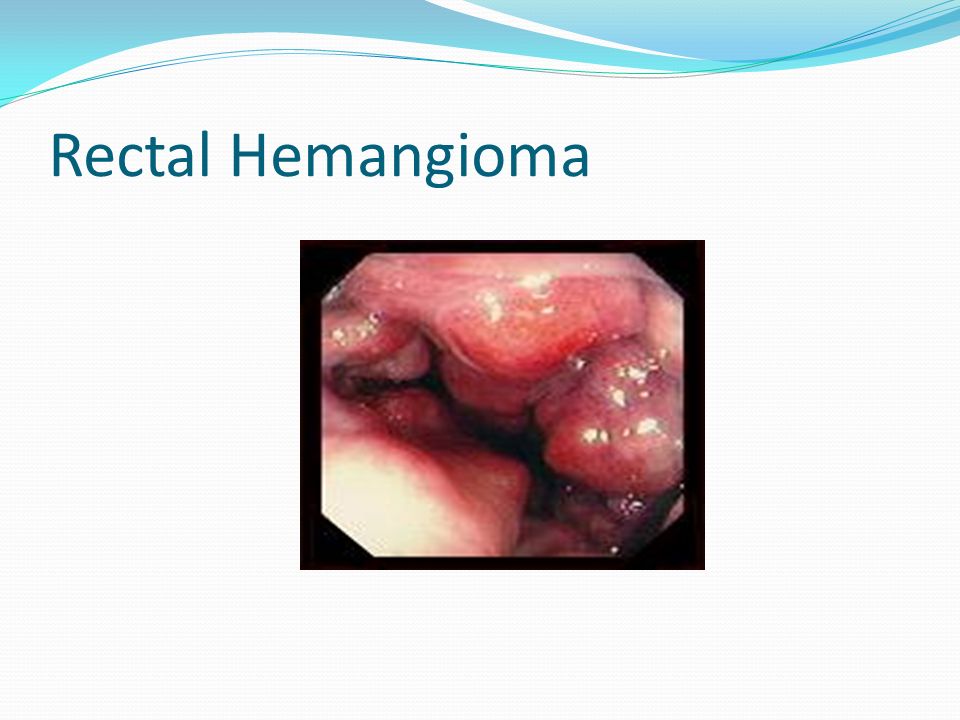 Rectal Hemangioma